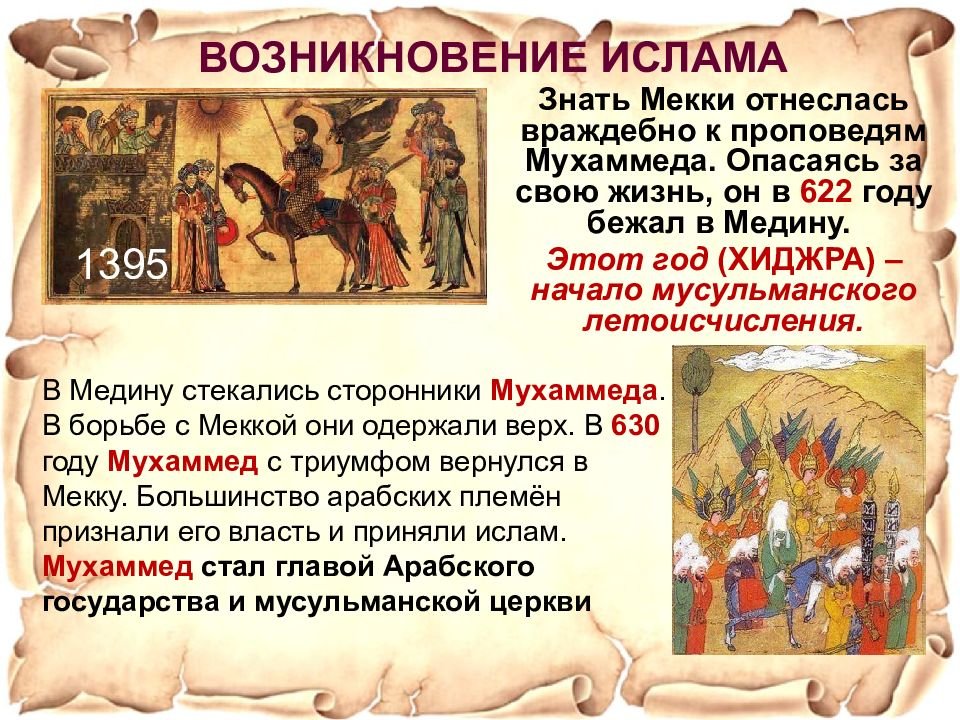 ВОЗНИКНОВЕНИЕ ИСЛАМА

1395

Знать Мекки отнеслась враждебно к проповедям Мухаммеда. Опасаясь за свою жизнь, он в 622 году бежал в Медину.

Этот год (ХИДЖРА) – начало мусульманского летоисчисления.

В Медину стекались сторонники Мухаммеда. В борьбе с Меккой они одержали верх. В 630 году Мухаммед с триумфом вернулся в Мекку. Большинство арабских племён признали его власть и приняли ислам. Мухаммед стал главой Арабского государства и мусульманской церкви